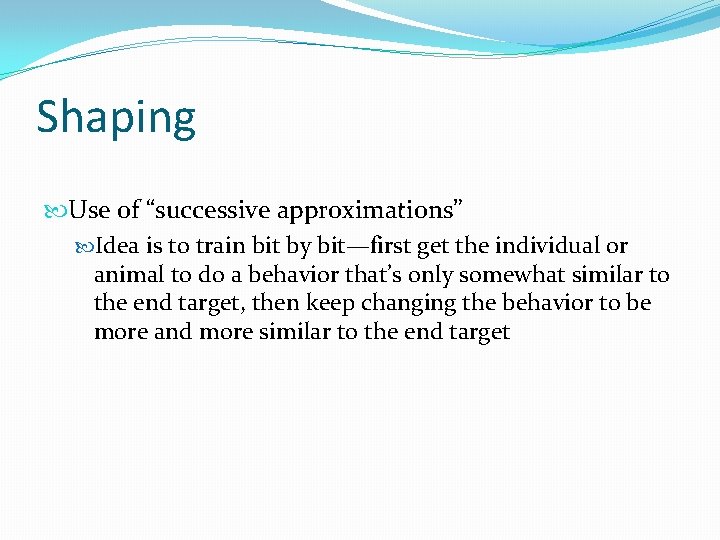 Shaping

Use of “successive approximations”

Idea is to train bit by bit—first get the individual or animal to do a behavior that’s only somewhat similar to the end target, then keep changing the behavior to be more and more similar to the end target